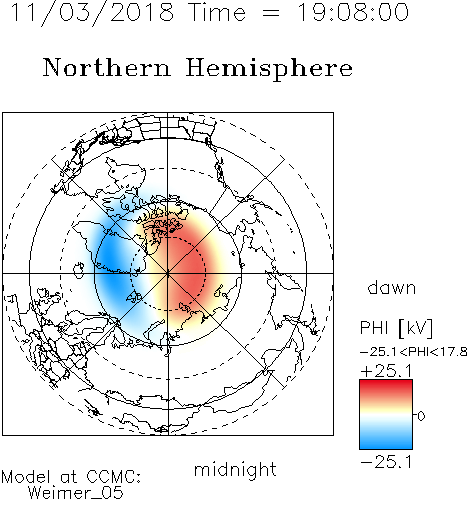 11/03/2018 Time = 19:08:00

Northern Hemisphere

dawn

PHI [kV]

−25.1<PHI<17.8

+25.1

0

−25.1

midnight

Model at CCMC:
Weimer_05